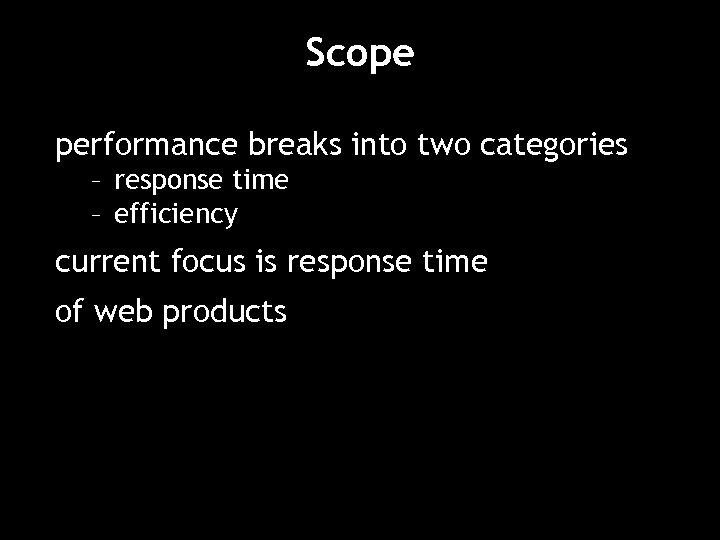 Scope

performance breaks into two categories
– response time
– efficiency

current focus is response time

of web products